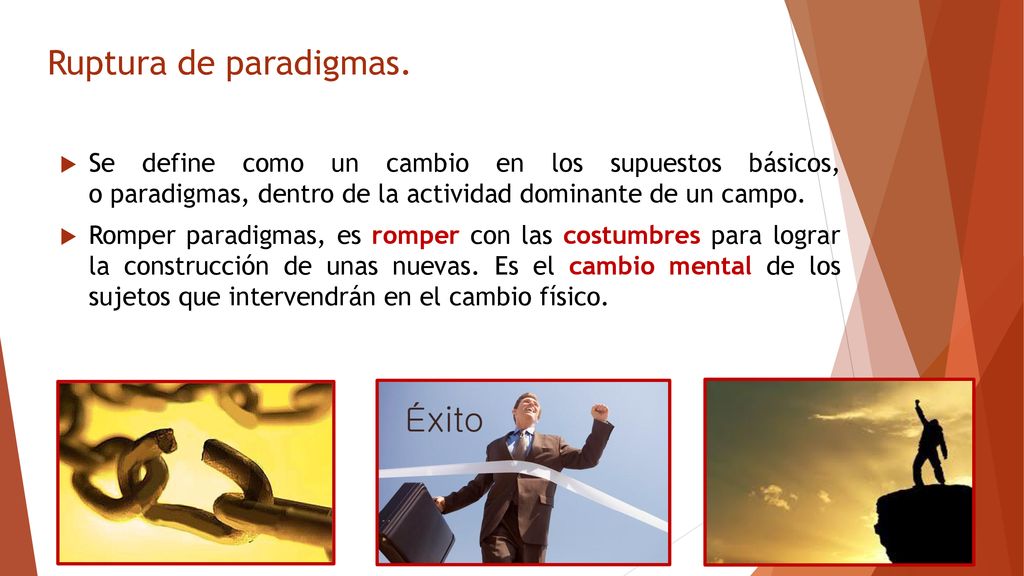 Ruptura de paradigmas.

Se define como un cambio en los supuestos básicos, o paradigmas, dentro de la actividad dominante de un campo.

Romper paradigmas, es romper con las costumbres para lograr la construcción de unas nuevas. Es el cambio mental de los sujetos que intervendrán en el cambio físico.

Éxito